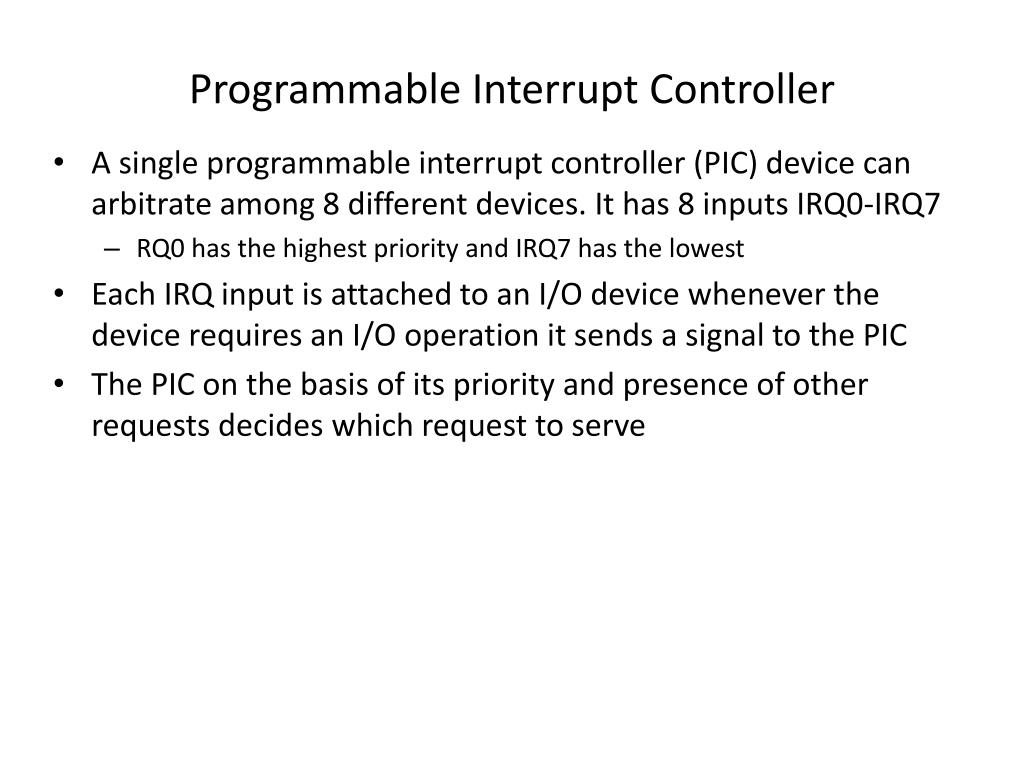 Programmable Interrupt Controller

• A single programmable interrupt controller (PIC) device can arbitrate among 8 different devices. It has 8 inputs IRQ0-IRQ7
– RQ0 has the highest priority and IRQ7 has the lowest

• Each IRQ input is attached to an I/O device whenever the device requires an I/O operation it sends a signal to the PIC

• The PIC on the basis of its priority and presence of other requests decides which request to serve